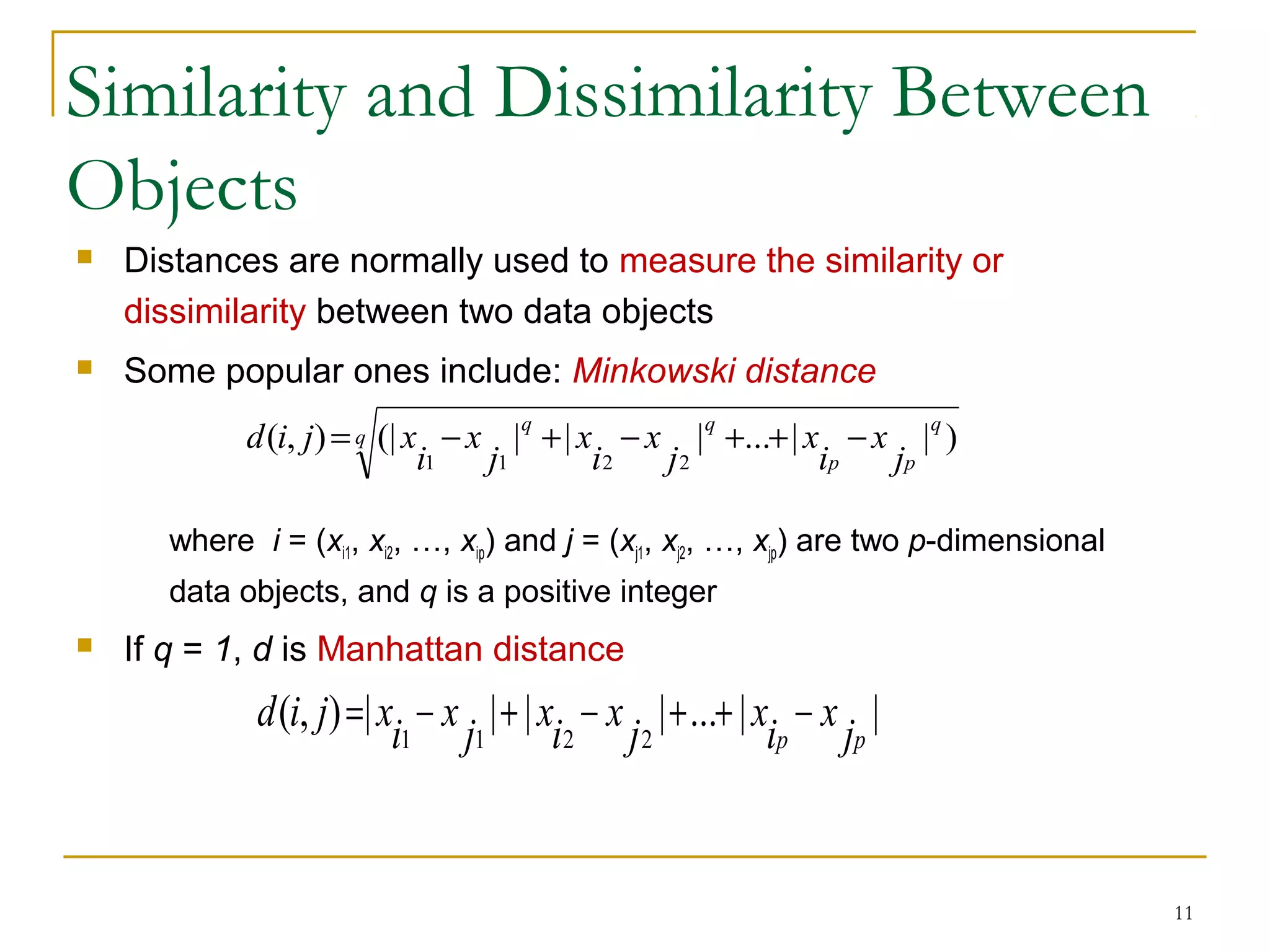 Similarity and Dissimilarity Between Objects

Distances are normally used to measure the similarity or dissimilarity between two data objects

Some popular ones include: Minkowski distance

$d(i,j)=\sqrt[q]{(|x_{i_1}-x_{j_1}|^q+|x_{i_2}-x_{j_2}|^q+...+|x_{i_p}-x_{j_p}|^q)}$

where $i = (x_{i1}, x_{i2}, \ldots, x_{ip})$ and $j = (x_{j1}, x_{j2}, \ldots, x_{jp})$ are two $p$-dimensional data objects, and $q$ is a positive integer

If $q = 1$, $d$ is Manhattan distance

$d(i,j)=|x_{i_1}-x_{j_1}|+|x_{i_2}-x_{j_2}|+...+|x_{i_p}-x_{j_p}|$

11